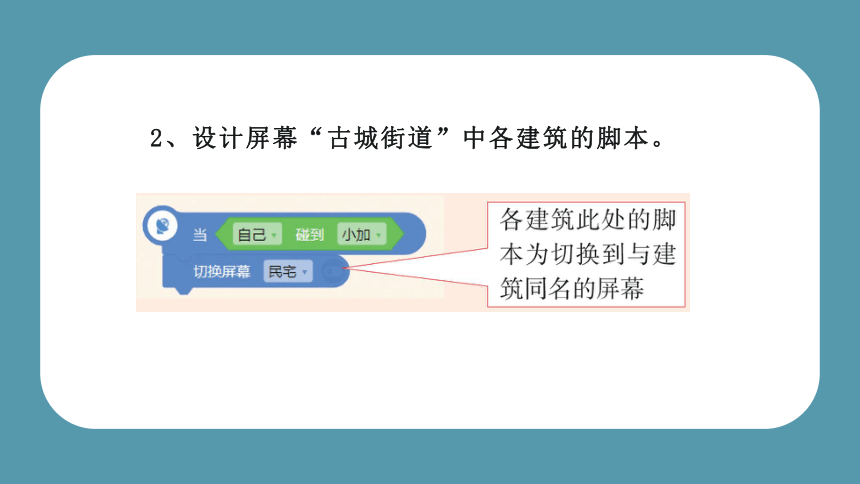 2、设计屏幕“古城街道”中各建筑的脚本。

当 自己 碰到 小加

切换屏幕 民宅

各建筑此处的脚本为切换到与建筑同名的屏幕